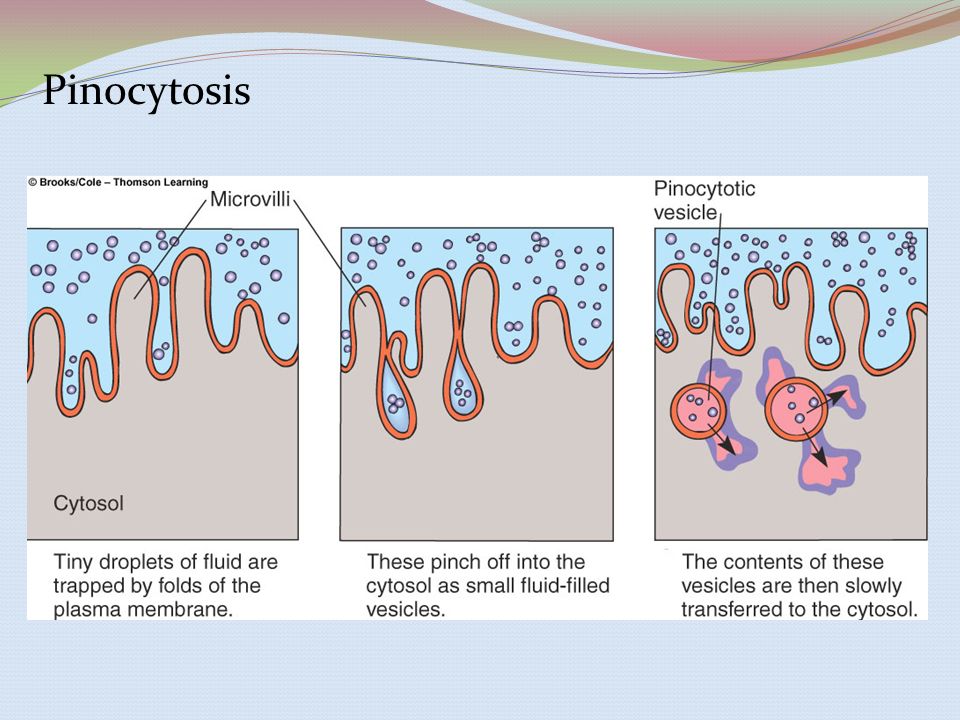 Pinocytosis

© Brooks/Cole – Thomson Learning

Microvilli

Pinocytotic vesicle

Cytosol

Tiny droplets of fluid are trapped by folds of the plasma membrane.

These pinch off into the cytosol as small fluid-filled vesicles.

The contents of these vesicles are then slowly transferred to the cytosol.